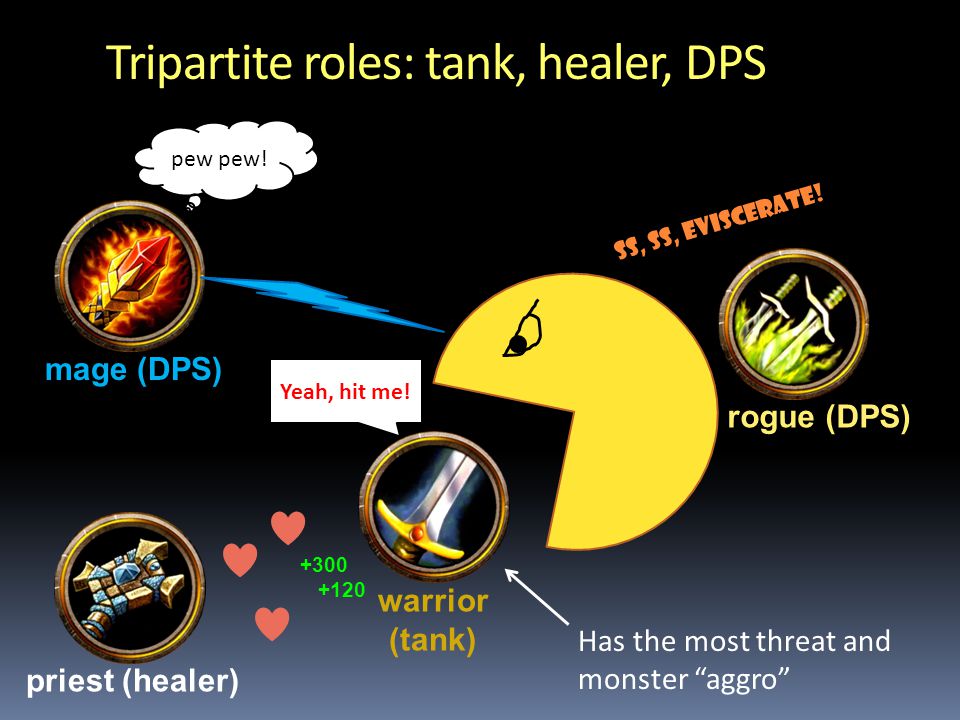 Tripartite roles: tank, healer, DPS

pew pew!

SS, SS, EVISCERATE!

mage (DPS)

Yeah, hit me!

rogue (DPS)

+300
+120

warrior (tank)

priest (healer)

Has the most threat and monster “aggro”